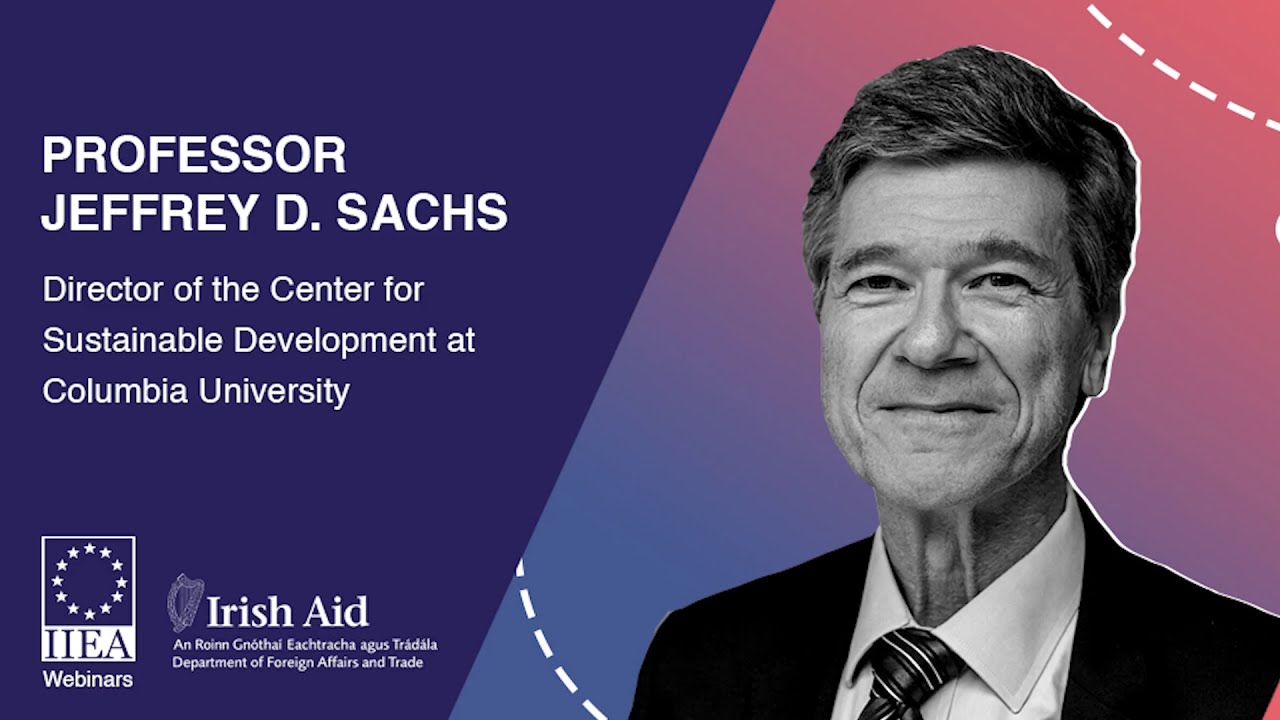 PROFESSOR
JEFFREY D. SACHS

Director of the Center for Sustainable Development at Columbia University

IIEA
Webinars

Irish Aid
An Roinn Gnóthaí Eachtracha agus Trádála
Department of Foreign Affairs and Trade